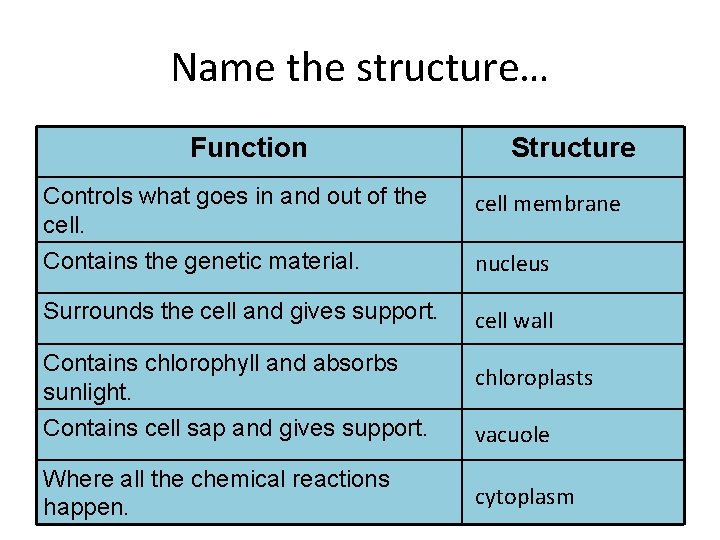 Name the structure…

| Function | Structure |
|---|---|
| Controls what goes in and out of the cell. | cell membrane |
| Contains the genetic material. | nucleus |
| Surrounds the cell and gives support. | cell wall |
| Contains chlorophyll and absorbs sunlight. | chloroplasts |
| Contains cell sap and gives support. | vacuole |
| Where all the chemical reactions happen. | cytoplasm |